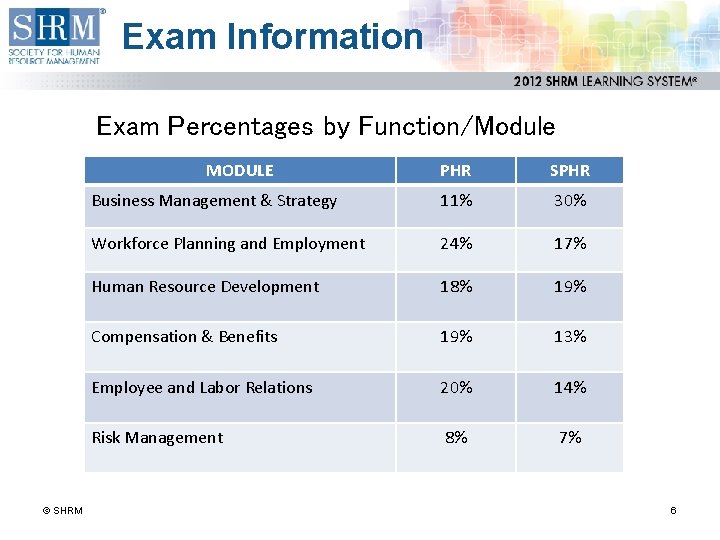 SHRM®
SOCIETY FOR HUMAN RESOURCE MANAGEMENT

Exam Information

2012 SHRM LEARNING SYSTEM®

Exam Percentages by Function/Module

| MODULE | PHR | SPHR |
|---|---|---|
| Business Management & Strategy | 11% | 30% |
| Workforce Planning and Employment | 24% | 17% |
| Human Resource Development | 18% | 19% |
| Compensation & Benefits | 19% | 13% |
| Employee and Labor Relations | 20% | 14% |
| Risk Management | 8% | 7% |

© SHRM

6